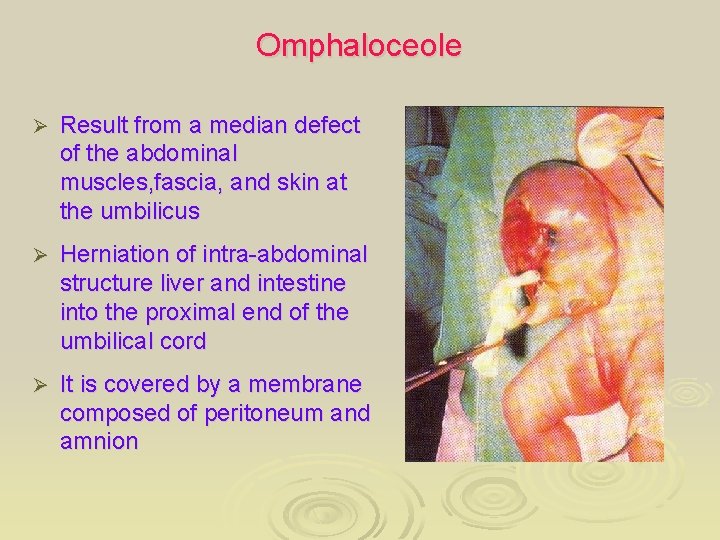 Omphaloceole

➢ Result from a median defect of the abdominal muscles,fascia, and skin at the umbilicus

➢ Herniation of intra-abdominal structure liver and intestine into the proximal end of the umbilical cord

➢ It is covered by a membrane composed of peritoneum and amnion